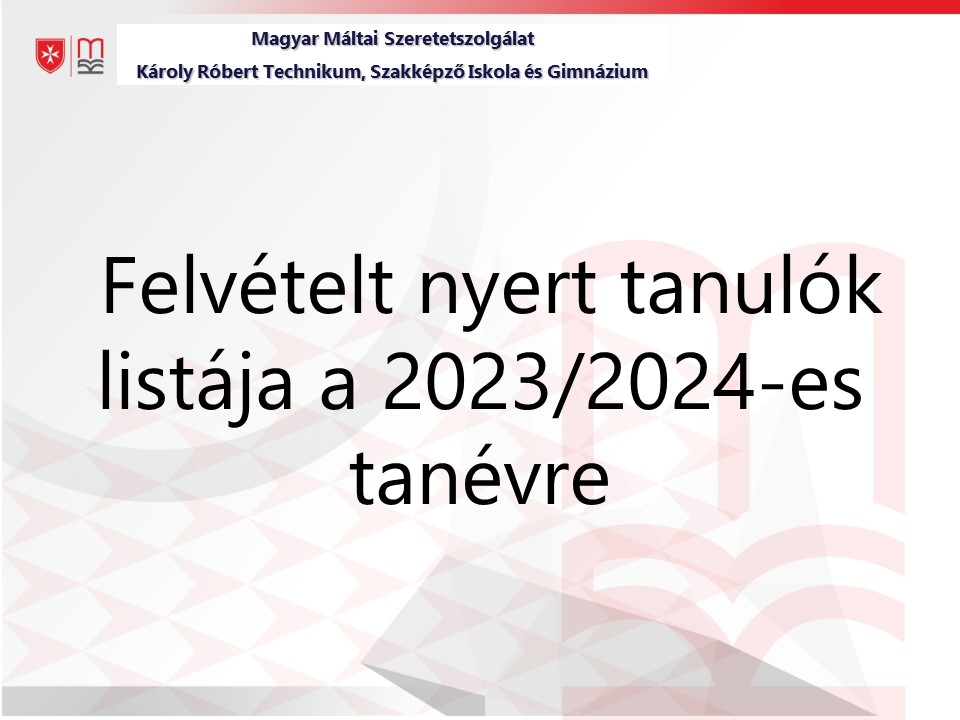 Magyar Máltai Szeretetszolgálat
Károly Róbert Technikum, Szakképző Iskola és Gimnázium

Felvételt nyert tanulók listája a 2023/2024-es tanévre